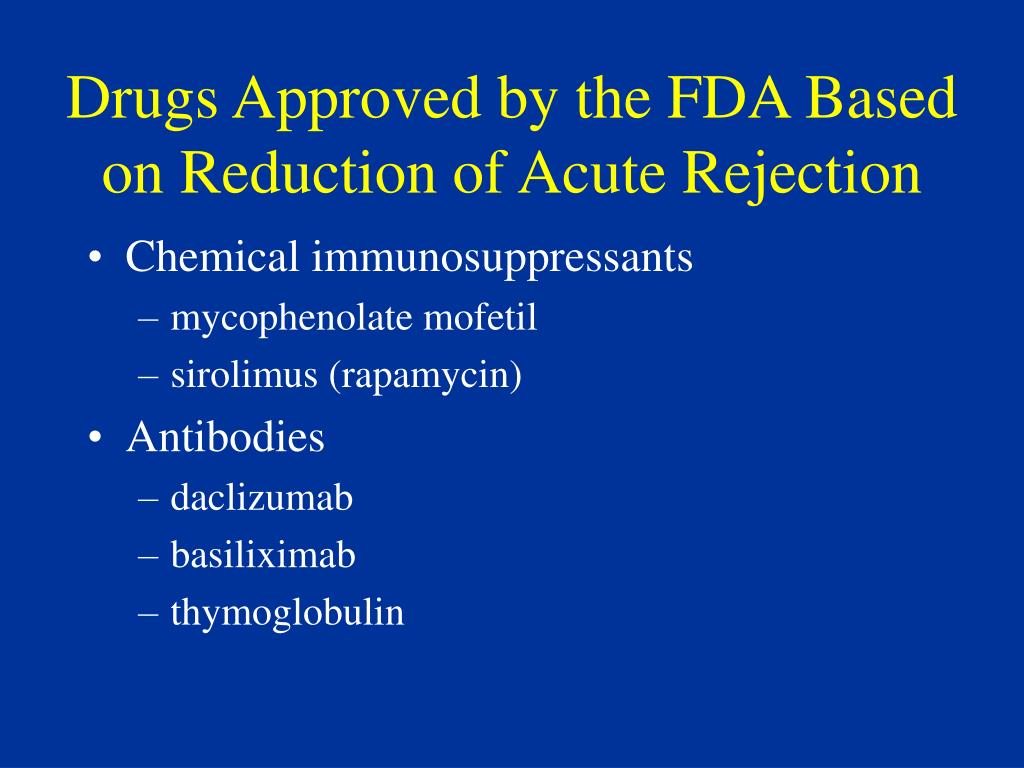 Drugs Approved by the FDA Based on Reduction of Acute Rejection

• Chemical immunosuppressants
– mycophenolate mofetil
– sirolimus (rapamycin)
• Antibodies
– daclizumab
– basiliximab
– thymoglobulin